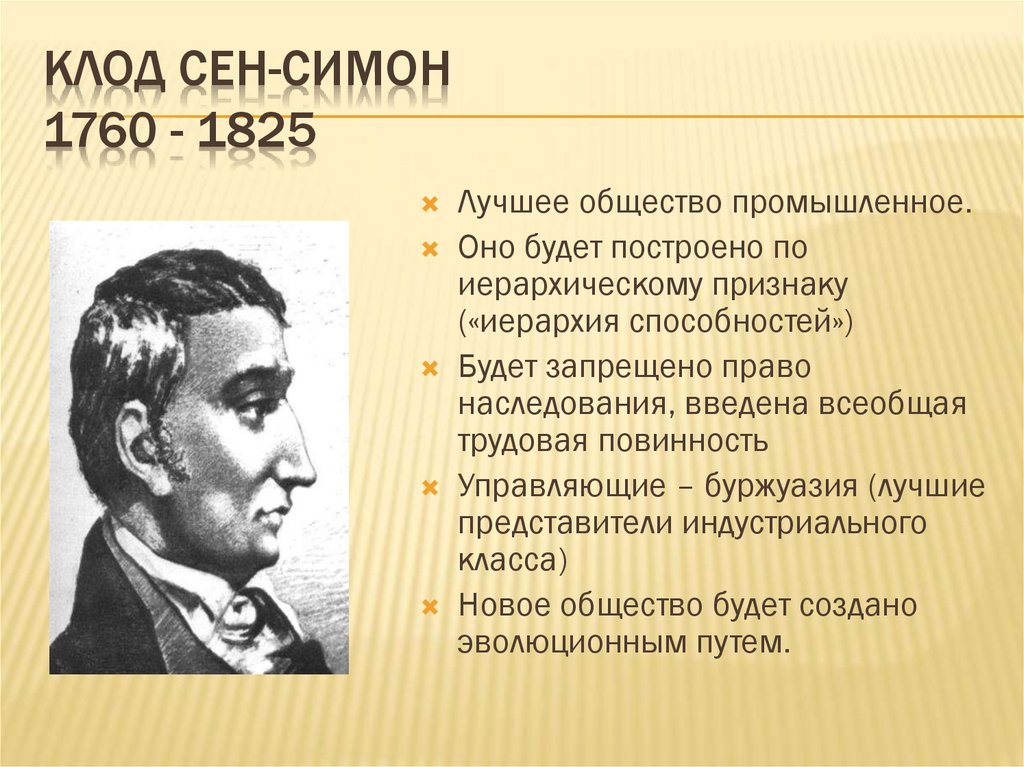 КЛОД СЕН-СИМОН
1760 - 1825

Лучшее общество промышленное.
Оно будет построено по иерархическому признаку («иерархия способностей»)
Будет запрещено право наследования, введена всеобщая трудовая повинность
Управляющие – буржуазия (лучшие представители индустриального класса)
Новое общество будет создано эволюционным путем.